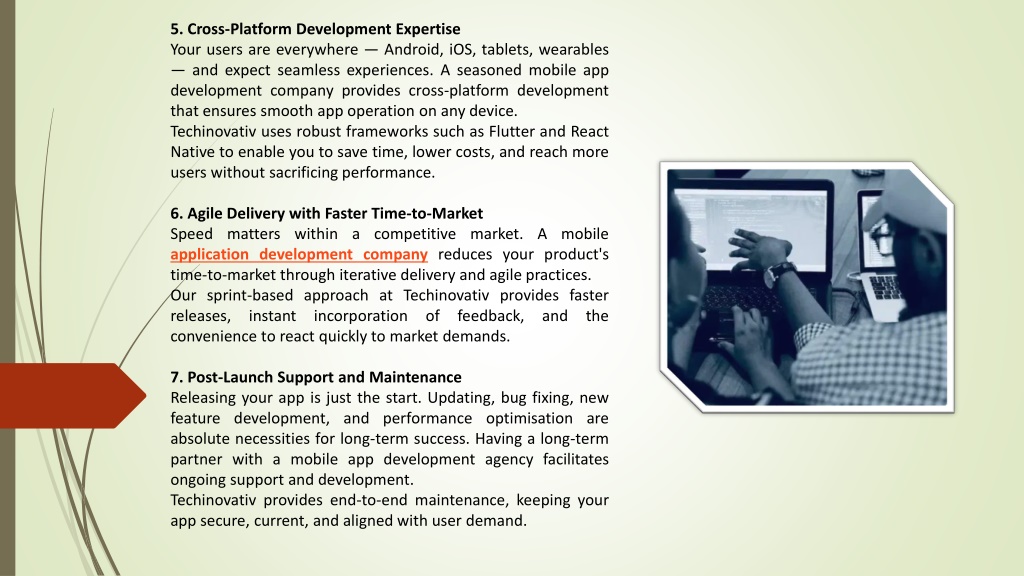 5. Cross-Platform Development Expertise
Your users are everywhere — Android, iOS, tablets, wearables — and expect seamless experiences. A seasoned mobile app development company provides cross-platform development that ensures smooth app operation on any device.
Techinovativ uses robust frameworks such as Flutter and React Native to enable you to save time, lower costs, and reach more users without sacrificing performance.

6. Agile Delivery with Faster Time-to-Market
Speed matters within a competitive market. A mobile application development company reduces your product's time-to-market through iterative delivery and agile practices.
Our sprint-based approach at Techinovativ provides faster releases, instant incorporation of feedback, and the convenience to react quickly to market demands.

7. Post-Launch Support and Maintenance
Releasing your app is just the start. Updating, bug fixing, new feature development, and performance optimisation are absolute necessities for long-term success. Having a long-term partner with a mobile app development agency facilitates ongoing support and development.
Techinovativ provides end-to-end maintenance, keeping your app secure, current, and aligned with user demand.